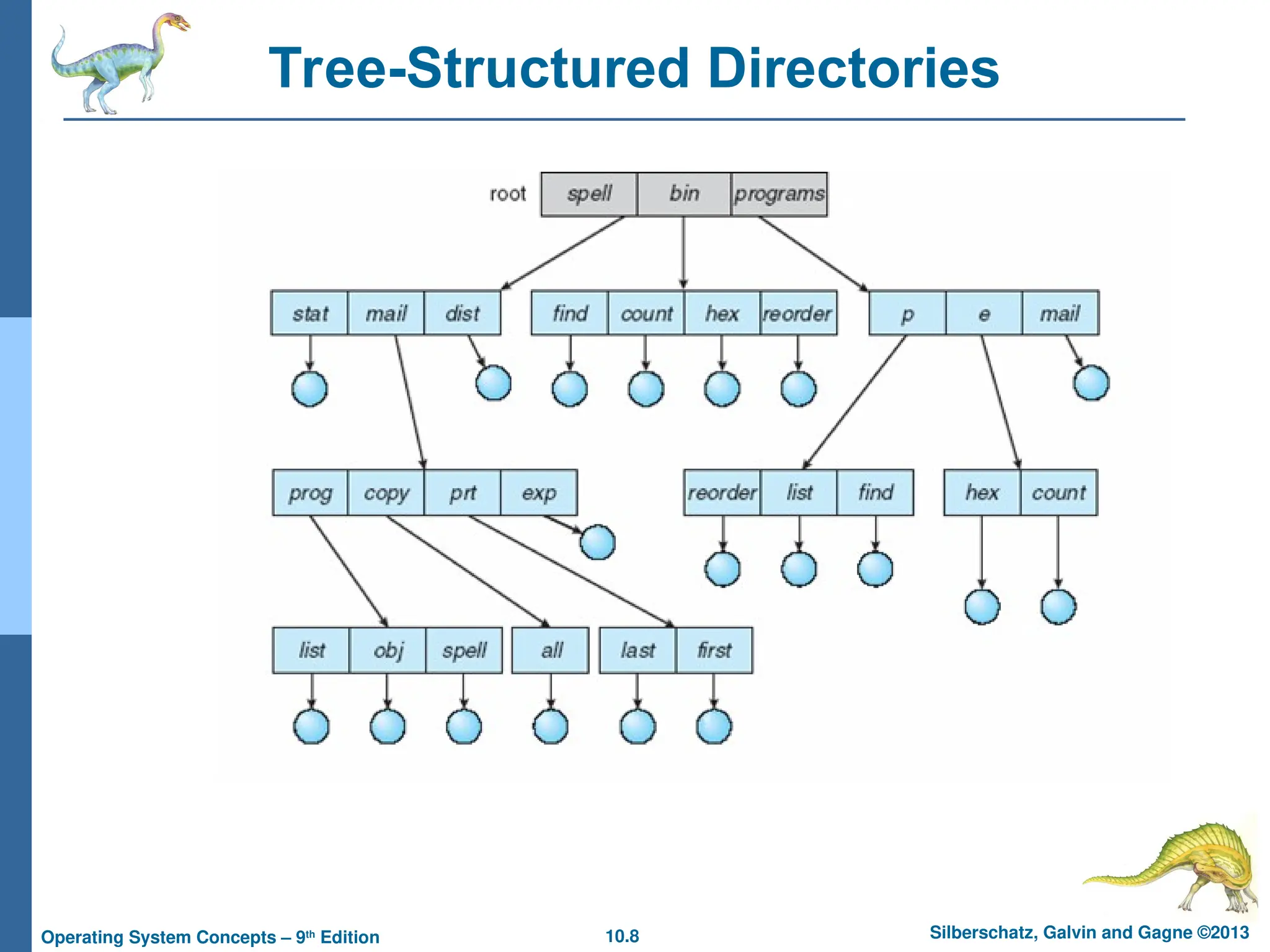 Tree-Structured Directories

root spell bin programs

stat mail dist find count hex reorder p e mail

prog copy prt exp reorder list find hex count

list obj spell all last first

Operating System Concepts – 9th Edition 10.8 Silberschatz, Galvin and Gagne ©2013